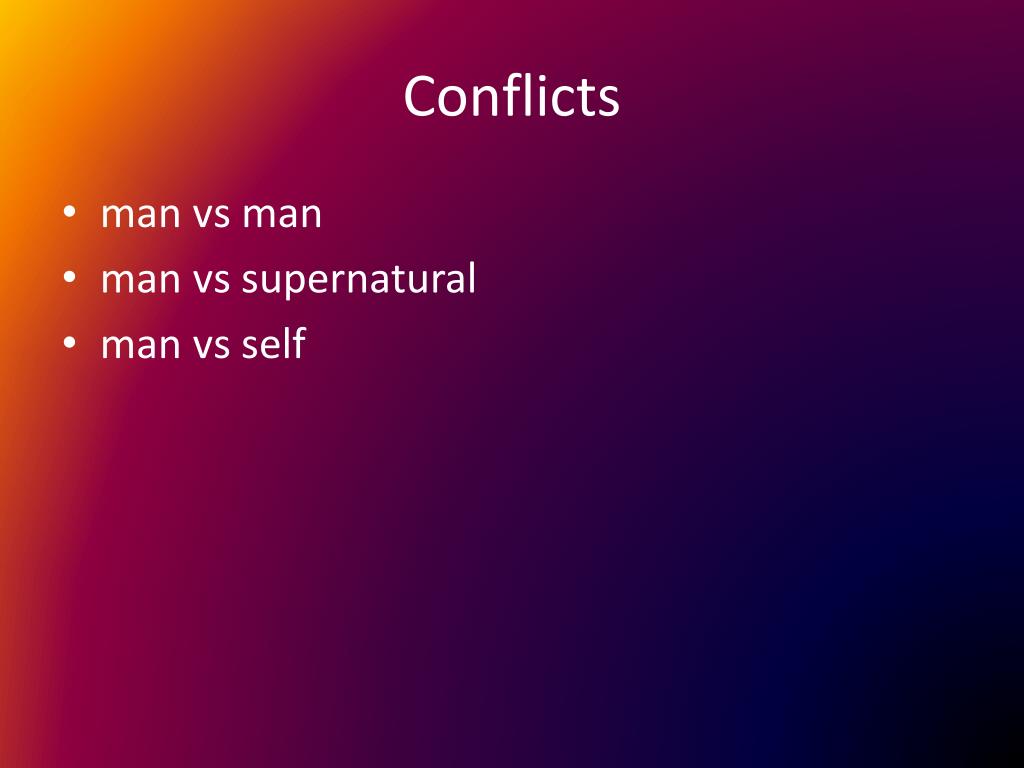 Conflicts

• man vs man
• man vs supernatural
• man vs self